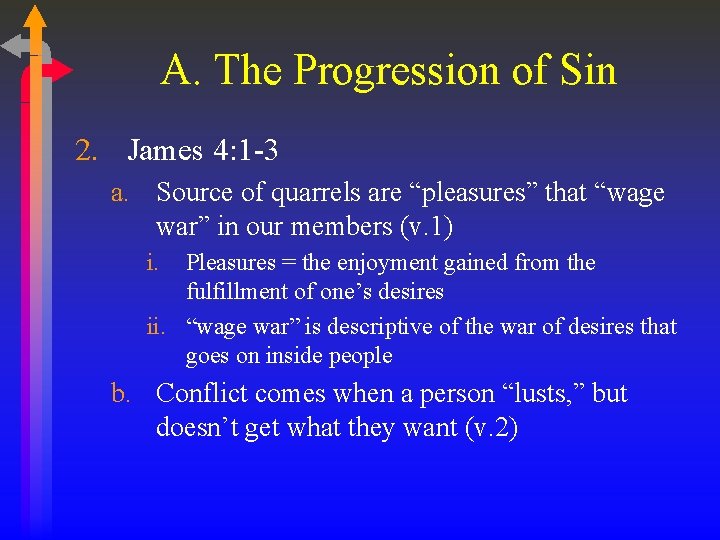 A. The Progression of Sin

2. James 4:1-3

a. Source of quarrels are “pleasures” that “wage war” in our members (v.1)

i. Pleasures = the enjoyment gained from the fulfillment of one’s desires

ii. “wage war” is descriptive of the war of desires that goes on inside people

b. Conflict comes when a person “lusts,” but doesn’t get what they want (v.2)